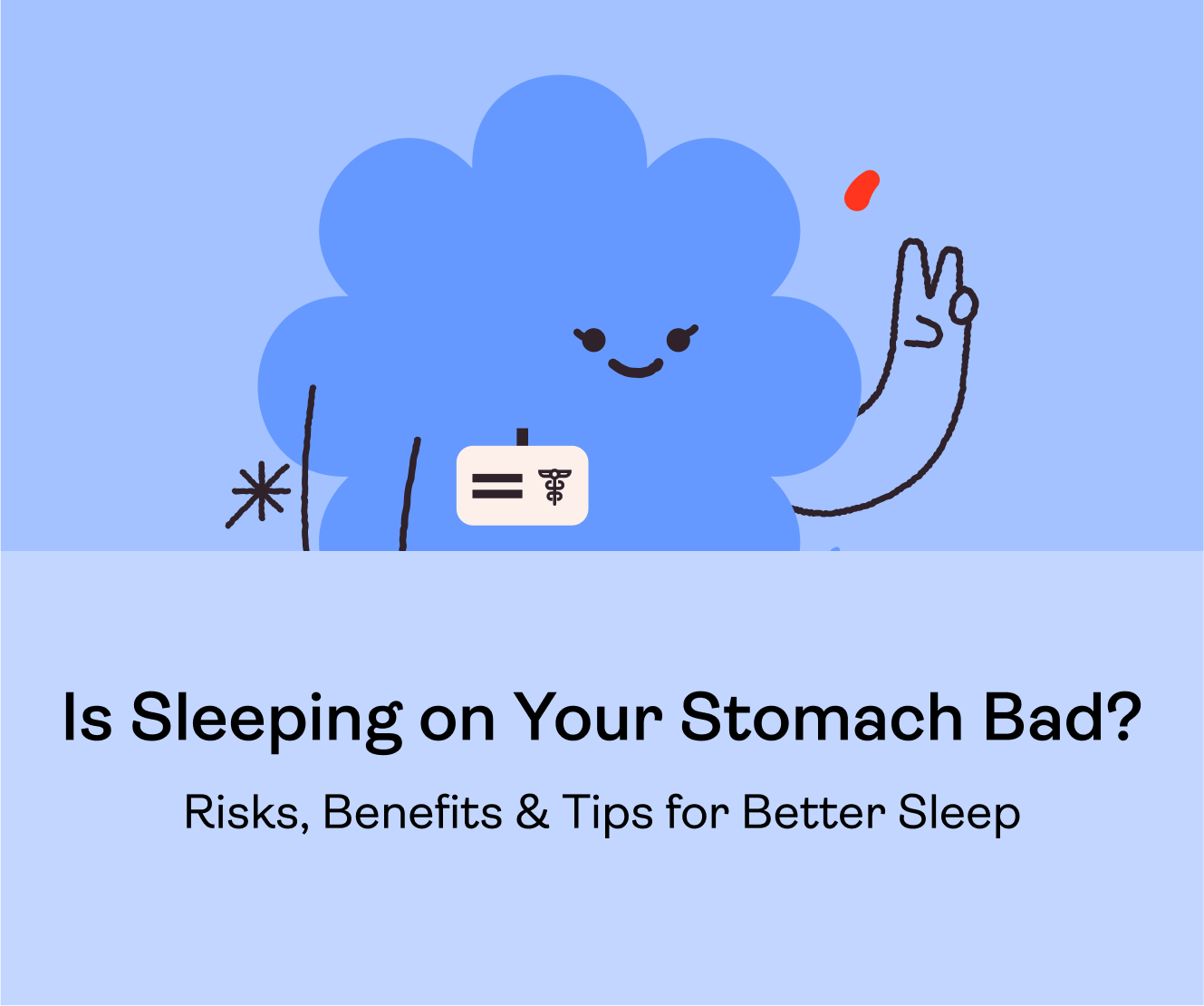 Is Sleeping on Your Stomach Bad?

Risks, Benefits & Tips for Better Sleep